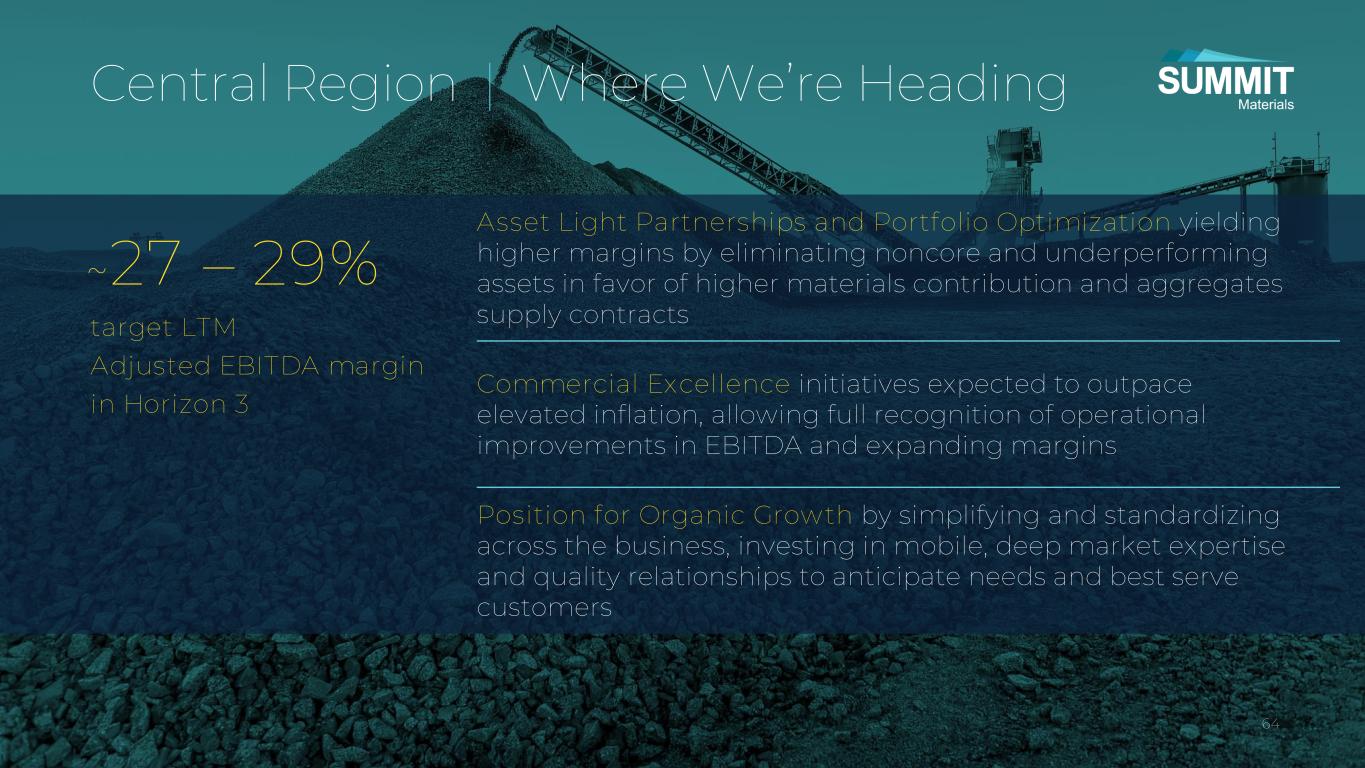 Central Region | Where We're Heading

SUMMIT Materials

~27 – 29%

target LTM Adjusted EBITDA margin in Horizon 3

Asset Light Partnerships and Portfolio Optimization yielding higher margins by eliminating noncore and underperforming assets in favor of higher materials contribution and aggregates supply contracts

Commercial Excellence initiatives expected to outpace elevated inflation, allowing full recognition of operational improvements in EBITDA and expanding margins

Position for Organic Growth by simplifying and standardizing across the business, investing in mobile, deep market expertise and quality relationships to anticipate needs and best serve customers

64